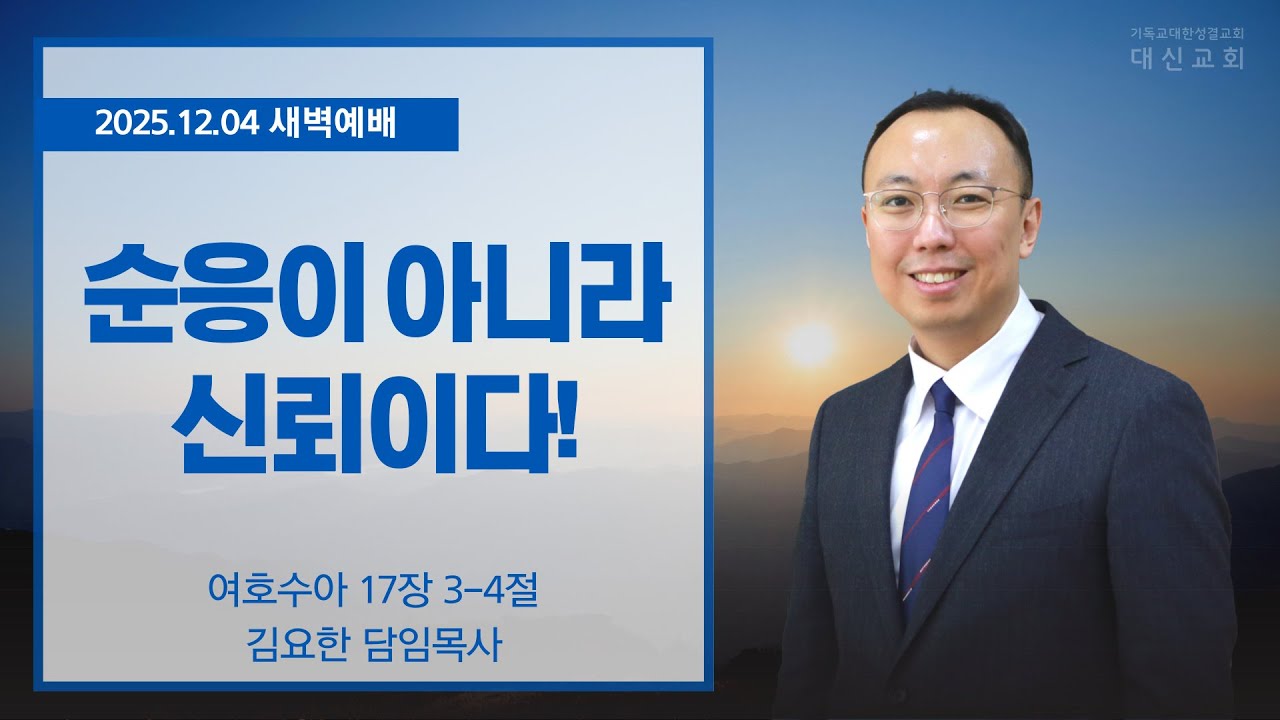 기독교대한성결교회
대신교회

2025.12.04 새벽예배

순응이 아니라
신뢰이다!

여호수아 17장 3-4절
김요한 담임목사